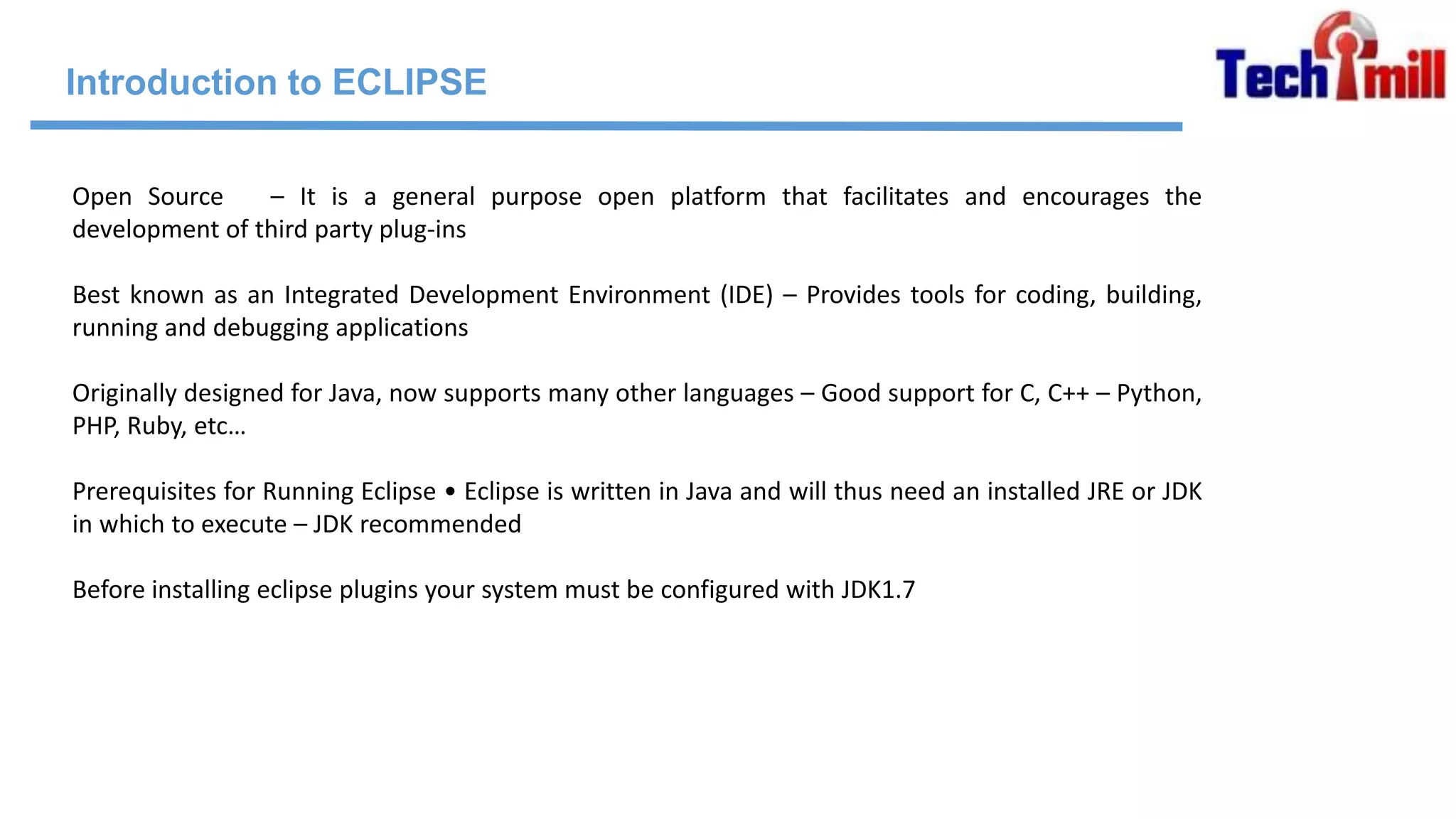 Introduction to ECLIPSE

Tech mill

Open Source – It is a general purpose open platform that facilitates and encourages the development of third party plug-ins

Best known as an Integrated Development Environment (IDE) – Provides tools for coding, building, running and debugging applications

Originally designed for Java, now supports many other languages – Good support for C, C++ – Python, PHP, Ruby, etc…

Prerequisites for Running Eclipse • Eclipse is written in Java and will thus need an installed JRE or JDK in which to execute – JDK recommended

Before installing eclipse plugins your system must be configured with JDK1.7